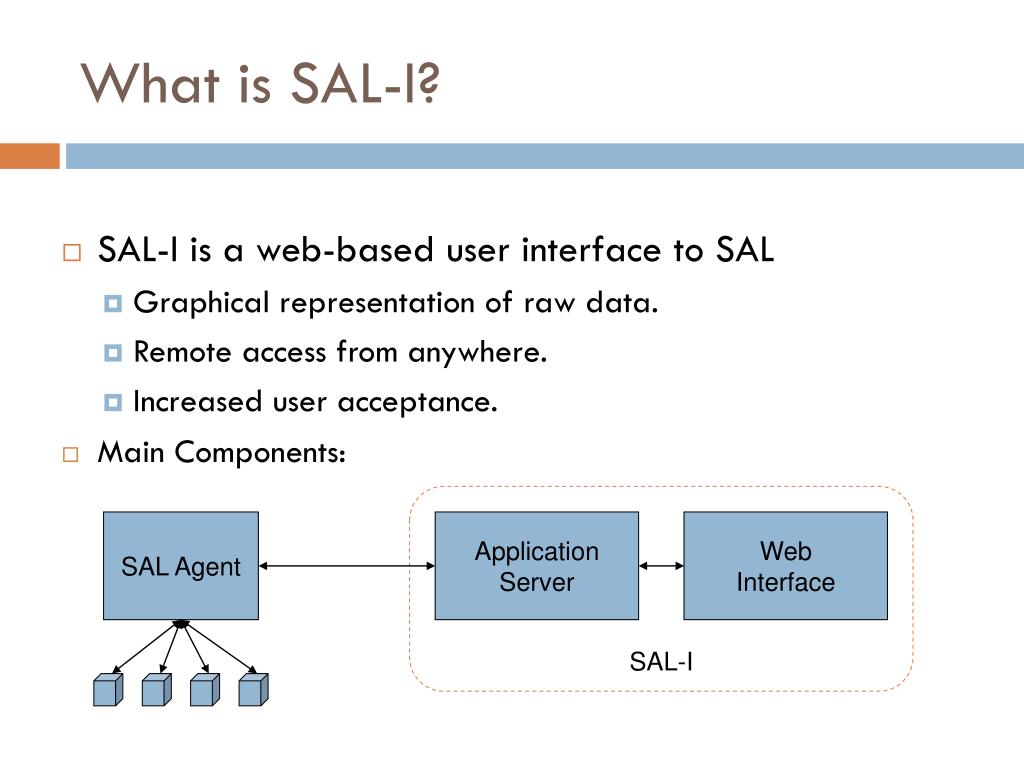 What is SAL-I?

SAL-I is a web-based user interface to SAL

Graphical representation of raw data.

Remote access from anywhere.

Increased user acceptance.

Main Components:

SAL Agent

Application Server

Web Interface

SAL-I